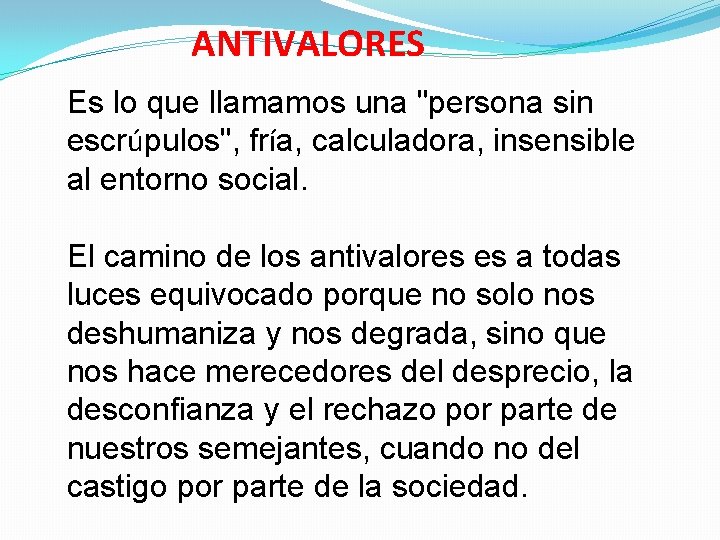 ANTIVALORES

Es lo que llamamos una "persona sin escrúpulos", fría, calculadora, insensible al entorno social.

El camino de los antivalores es a todas luces equivocado porque no solo nos deshumaniza y nos degrada, sino que nos hace merecedores del desprecio, la desconfianza y el rechazo por parte de nuestros semejantes, cuando no del castigo por parte de la sociedad.